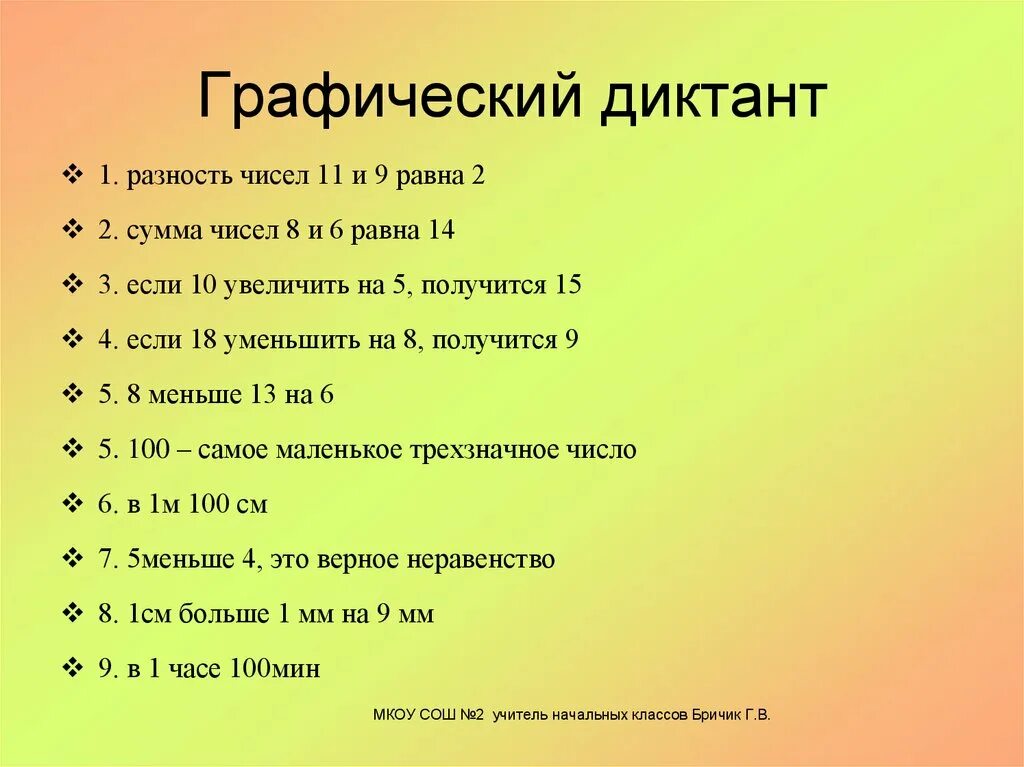 Графический диктант

❖ 1. разность чисел 11 и 9 равна 2

❖ 2. сумма чисел 8 и 6 равна 14

❖ 3. если 10 увеличить на 5, получится 15

❖ 4. если 18 уменьшить на 8, получится 9

❖ 5. 8 меньше 13 на 6

❖ 5. 100 – самое маленькое трехзначное число

❖ 6. в 1м 100 см

❖ 7. 5меньше 4, это верное неравенство

❖ 8. 1см больше 1 мм на 9 мм

❖ 9. в 1 часе 100мин

МКОУ СОШ №2 учитель начальных классов Бричик Г.В.